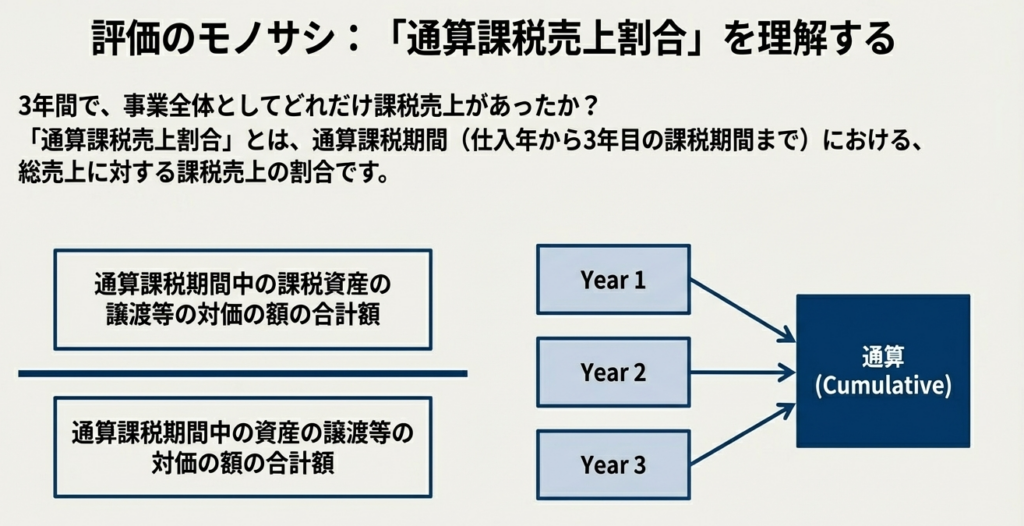 評価のモノサシ：「通算課税売上割合」を理解する

3年間で、事業全体としてどれだけ課税売上があったか？
「通算課税売上割合」とは、通算課税期間（仕入年から3年目の課税期間まで）における、総売上に対する課税売上の割合です。

通算課税期間中の課税資産の譲渡等の対価の額の合計額

通算課税期間中の資産の譲渡等の対価の額の合計額

Year 1

Year 2

Year 3

通算
(Cumulative)